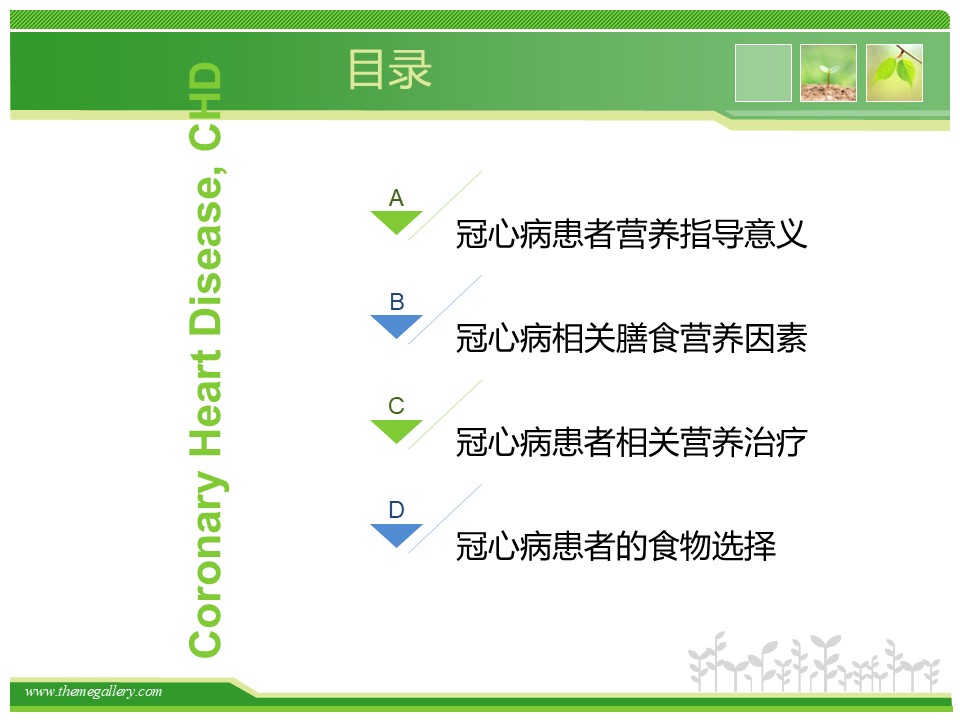 目录

Coronary Heart Disease, CHD

A
冠心病患者营养指导意义

B
冠心病相关膳食营养因素

C
冠心病患者相关营养治疗

D
冠心病患者的食物选择

www.themegallery.com